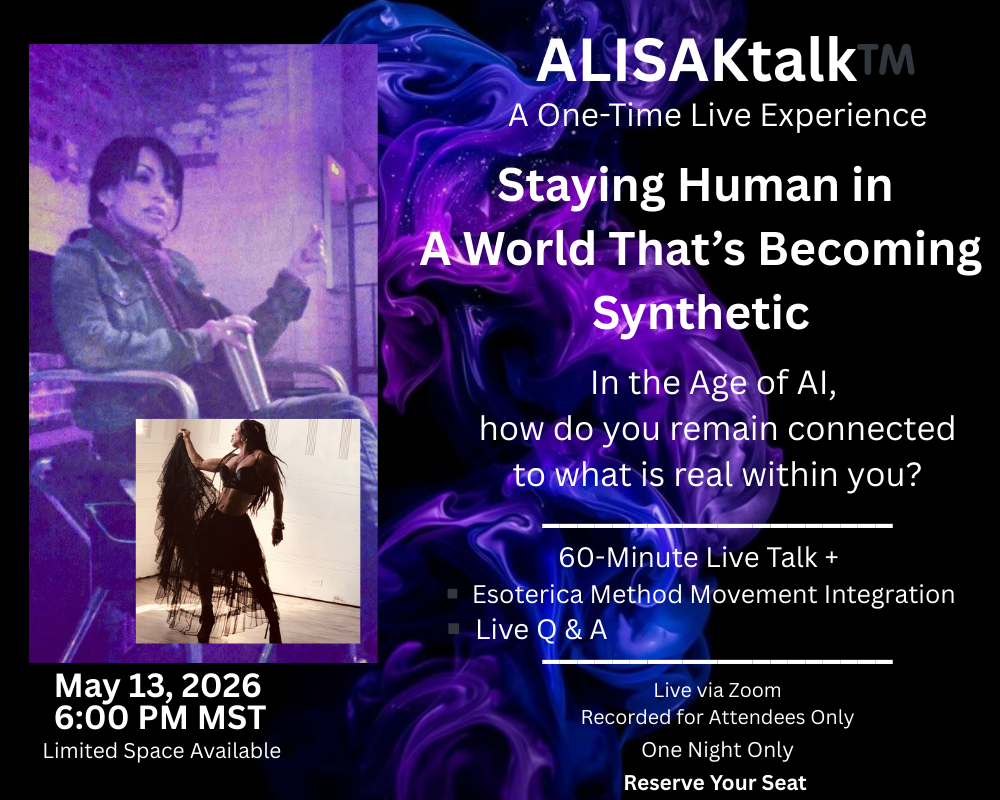 ALISAKtalk™
A One-Time Live Experience

Staying Human in A World That's Becoming Synthetic

In the Age of AI, how do you remain connected to what is real within you?

60-Minute Live Talk +
▪ Esoterica Method Movement Integration
▪ Live Q & A

Live via Zoom
Recorded for Attendees Only
One Night Only
Reserve Your Seat

May 13, 2026
6:00 PM MST
Limited Space Available